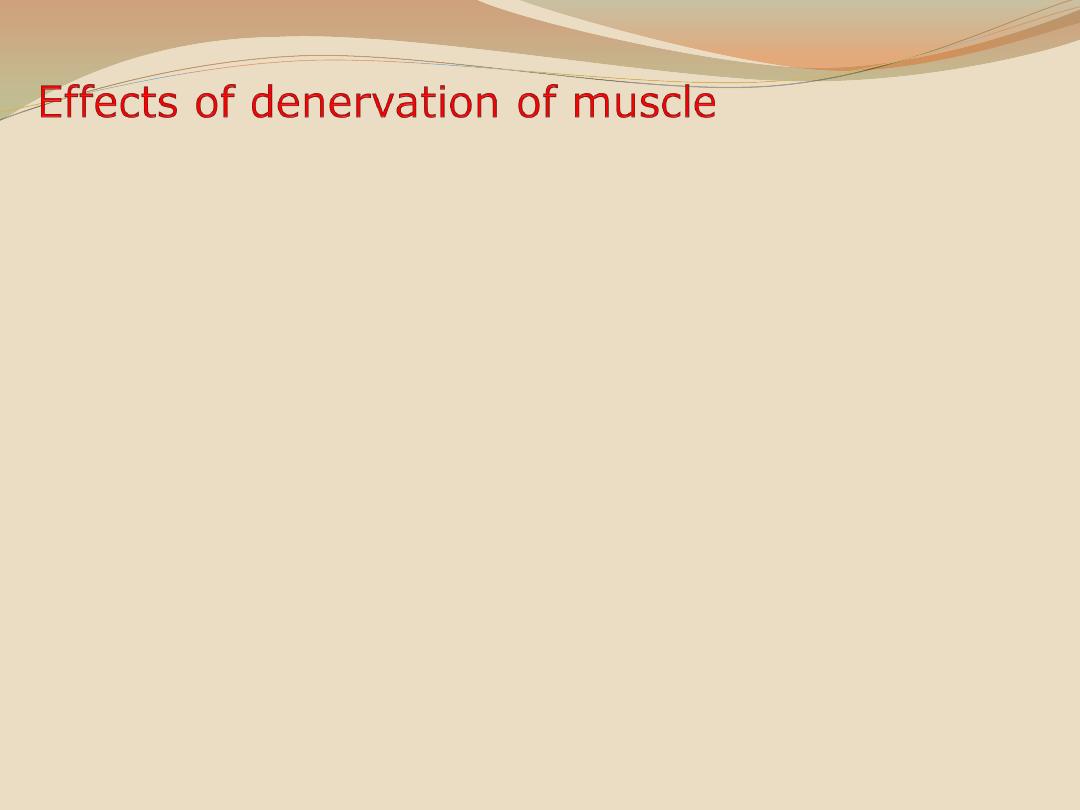 Effects of denervation of muscle